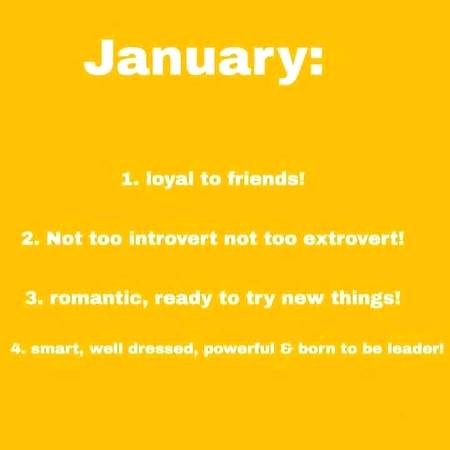 January:

1. loyal to friends!

2. Not too introvert not too extrovert!

3. romantic, ready to try new things!

4. smart, well dressed, powerful & born to be leader!